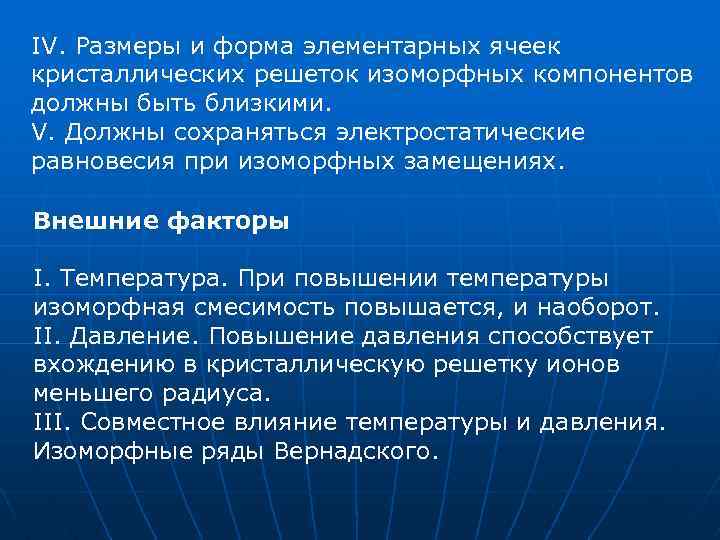 IV. Размеры и форма элементарных ячеек кристаллических решеток изоморфных компонентов должны быть близкими.
V. Должны сохраняться электростатические равновесия при изоморфных замещениях.

Внешние факторы

I. Температура. При повышении температуры изоморфная смесимость повышается, и наоборот.
II. Давление. Повышение давления способствует вхождению в кристаллическую решетку ионов меньшего радиуса.
III. Совместное влияние температуры и давления. Изоморфные ряды Вернадского.